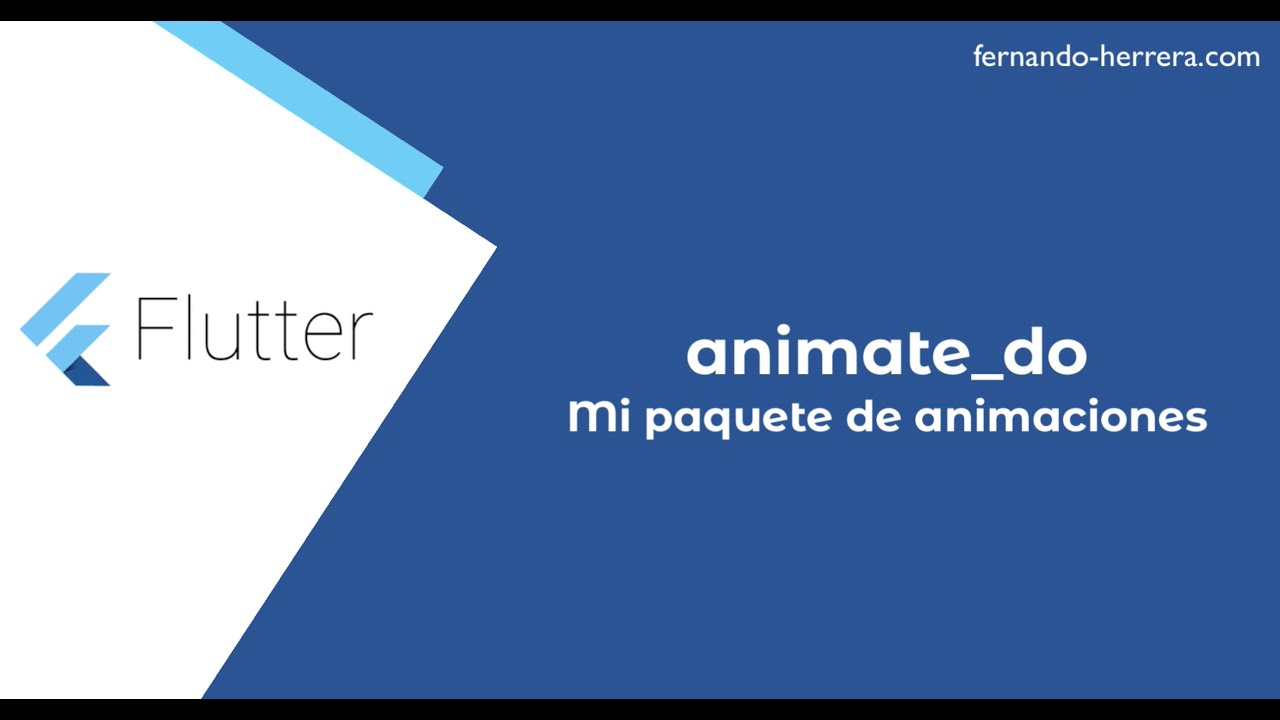 fernando-herrera.com

Flutter

animate_do
Mi paquete de animaciones